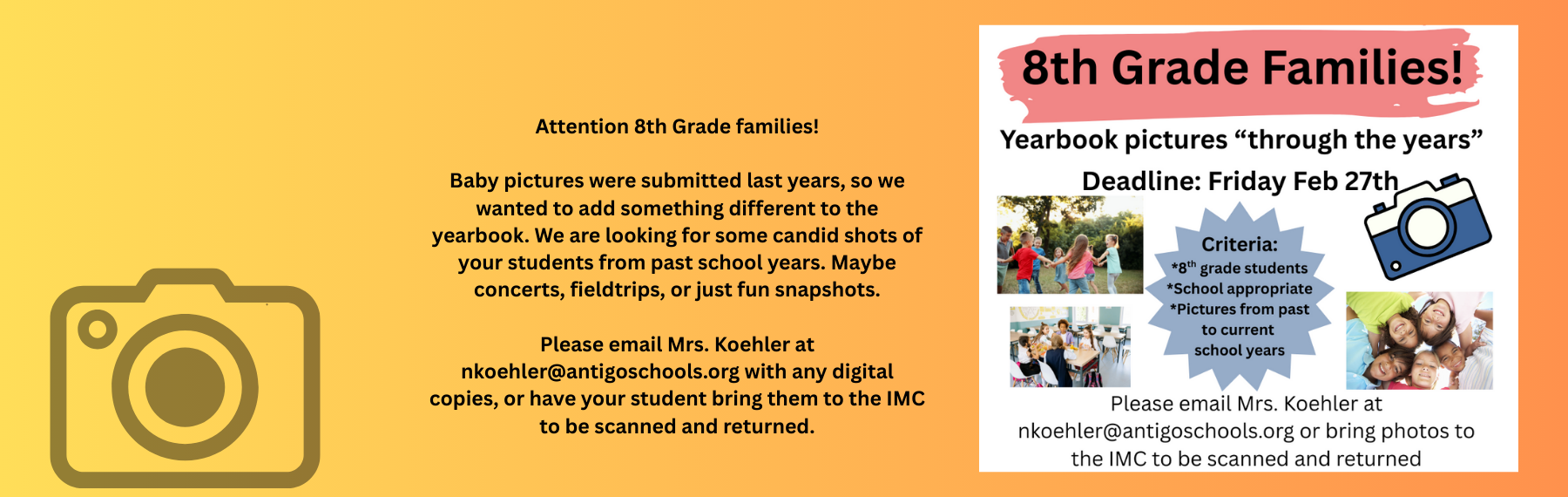 Attention 8th Grade families!

Baby pictures were submitted last years, so we wanted to add something different to the yearbook. We are looking for some candid shots of your students from past school years. Maybe concerts, fieldtrips, or just fun snapshots.

Please email Mrs. Koehler at nkoehler@antigoschools.org with any digital copies, or have your student bring them to the IMC to be scanned and returned.

8th Grade Families!

Yearbook pictures “through the years”

Deadline: Friday Feb 27th

Criteria:
*8$^{th}$ grade students
*School appropriate
*Pictures from past to current school years

Please email Mrs. Koehler at nkoehler@antigoschools.org or bring photos to the IMC to be scanned and returned